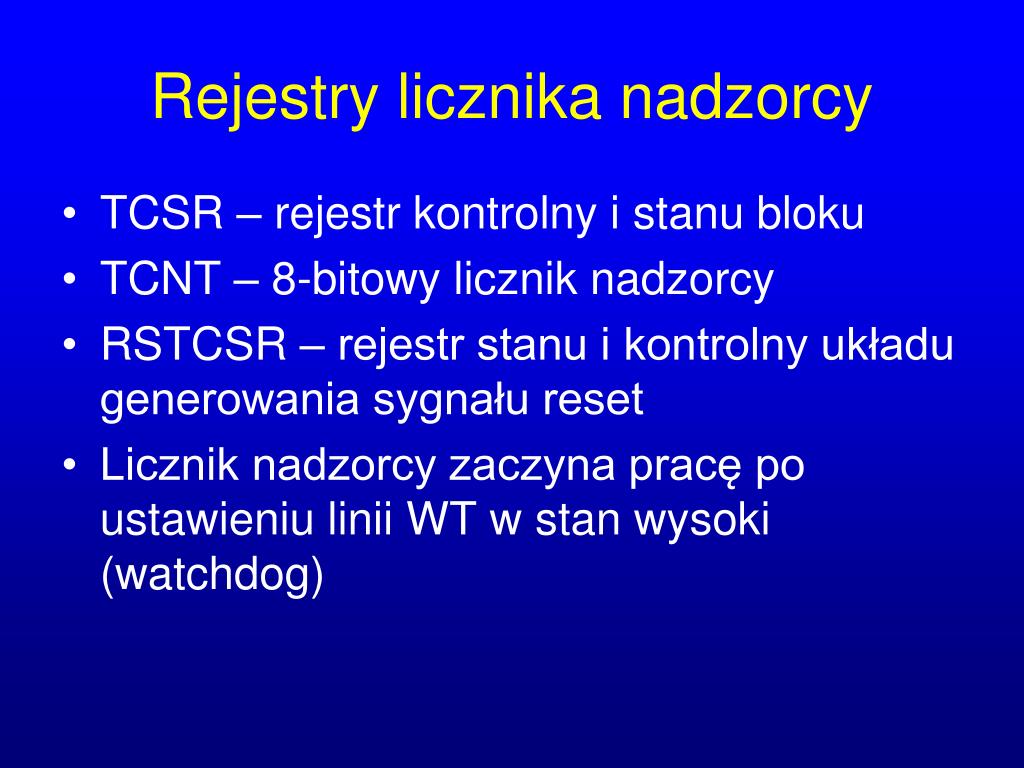 Rejestry licznika nadzorcy

• TCSR – rejestr kontrolny i stanu bloku
• TCNT – 8-bitowy licznik nadzorcy
• RSTCSR – rejestr stanu i kontrolny układu generowania sygnału reset
• Licznik nadzorcy zaczyna pracę po ustawieniu linii WT w stan wysoki (watchdog)